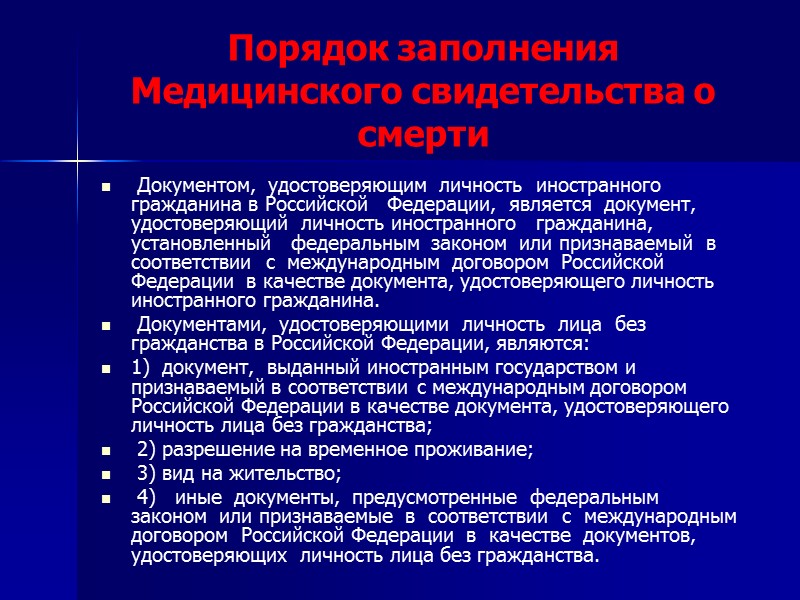 Порядок заполнения Медицинского свидетельства о смерти

Документом, удостоверяющим личность иностранного гражданина в Российской Федерации, является документ, удостоверяющий личность иностранного гражданина, установленный федеральным законом или признаваемый в соответствии с международным договором Российской Федерации в качестве документа, удостоверяющего личность иностранного гражданина.

Документами, удостоверяющими личность лица без гражданства в Российской Федерации, являются:

1) документ, выданный иностранным государством и признаваемый в соответствии с международным договором Российской Федерации в качестве документа, удостоверяющего личность лица без гражданства;

2) разрешение на временное проживание;

3) вид на жительство;

4) иные документы, предусмотренные федеральным законом или признаваемые в соответствии с международным договором Российской Федерации в качестве документов, удостоверяющих личность лица без гражданства.